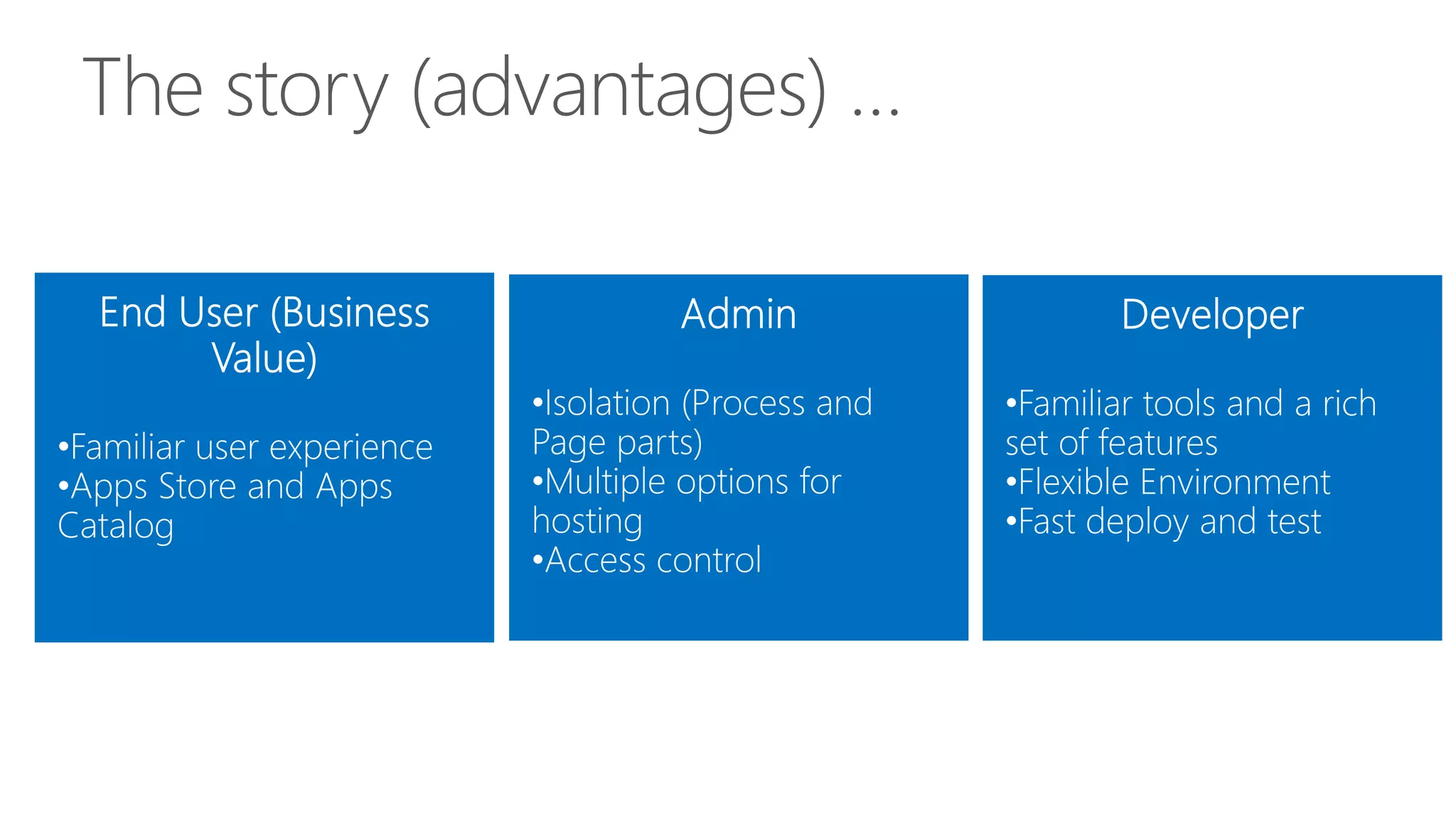 The story (advantages) …

End User (Business Value)

•Familiar user experience
•Apps Store and Apps Catalog

Admin

•Isolation (Process and Page parts)
•Multiple options for hosting
•Access control

Developer

•Familiar tools and a rich set of features
•Flexible Environment
•Fast deploy and test